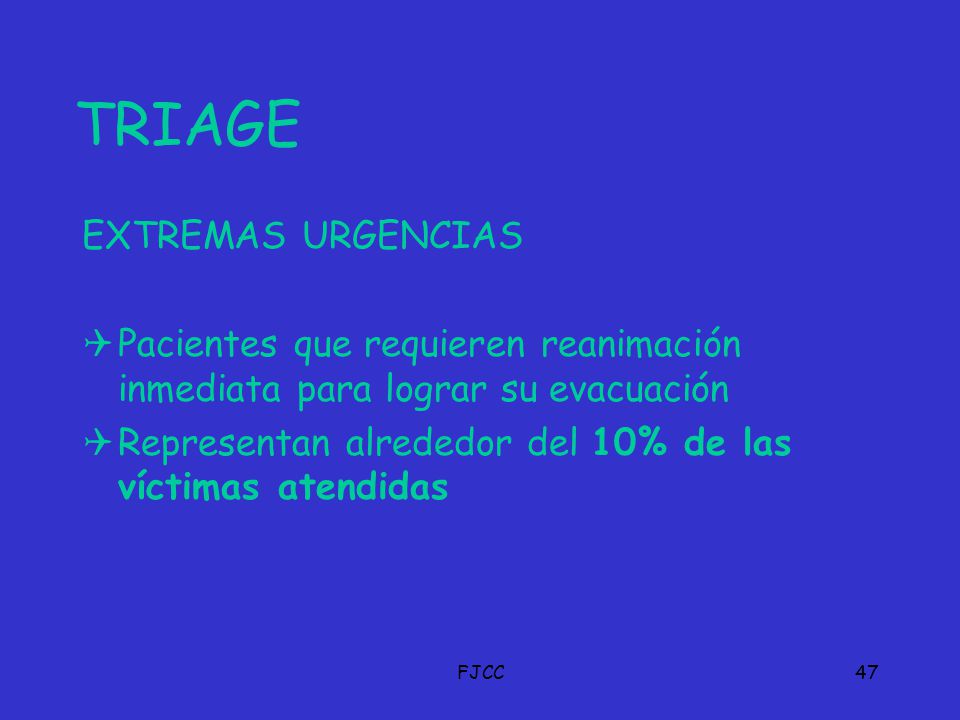 TRIAGE

EXTREMAS URGENCIAS

Pacientes que requieren reanimación inmediata para lograr su evacuación

Representan alrededor del 10% de las víctimas atendidas

FJCC

47